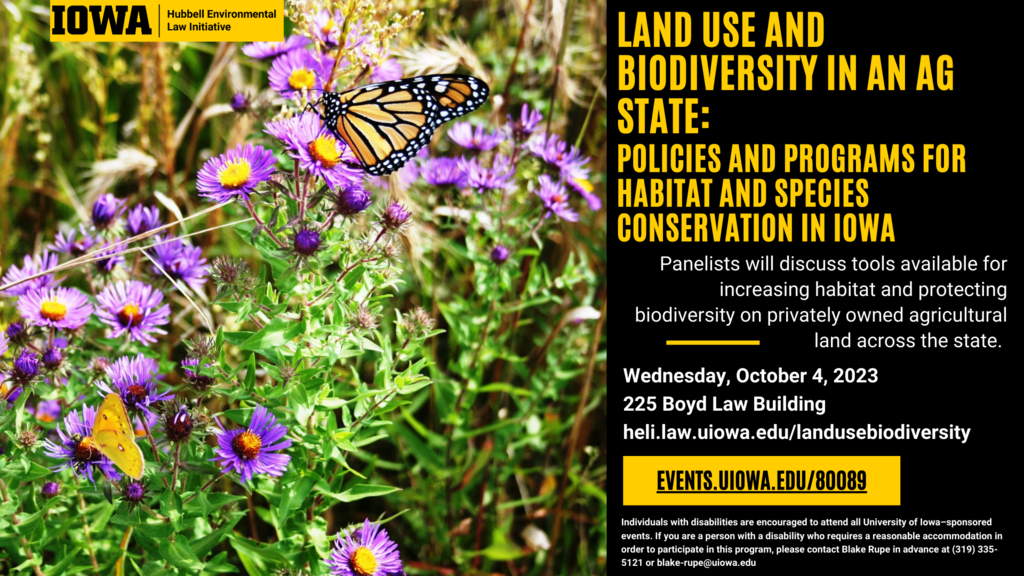 IOWA Hubbell Environmental Law Initiative

LAND USE AND BIODIVERSITY IN AN AG STATE:

POLICIES AND PROGRAMS FOR HABITAT AND SPECIES CONSERVATION IN IOWA

Panelists will discuss tools available for increasing habitat and protecting biodiversity on privately owned agricultural land across the state.

Wednesday, October 4, 2023
225 Boyd Law Building
heli.law.uiowa.edu/landusebiodiversity

EVENTS.UIOWA.EDU/80089

Individuals with disabilities are encouraged to attend all University of Iowa–sponsored events. If you are a person with a disability who requires a reasonable accommodation in order to participate in this program, please contact Blake Rupe in advance at (319) 335-5121 or blake-rupe@uiowa.edu